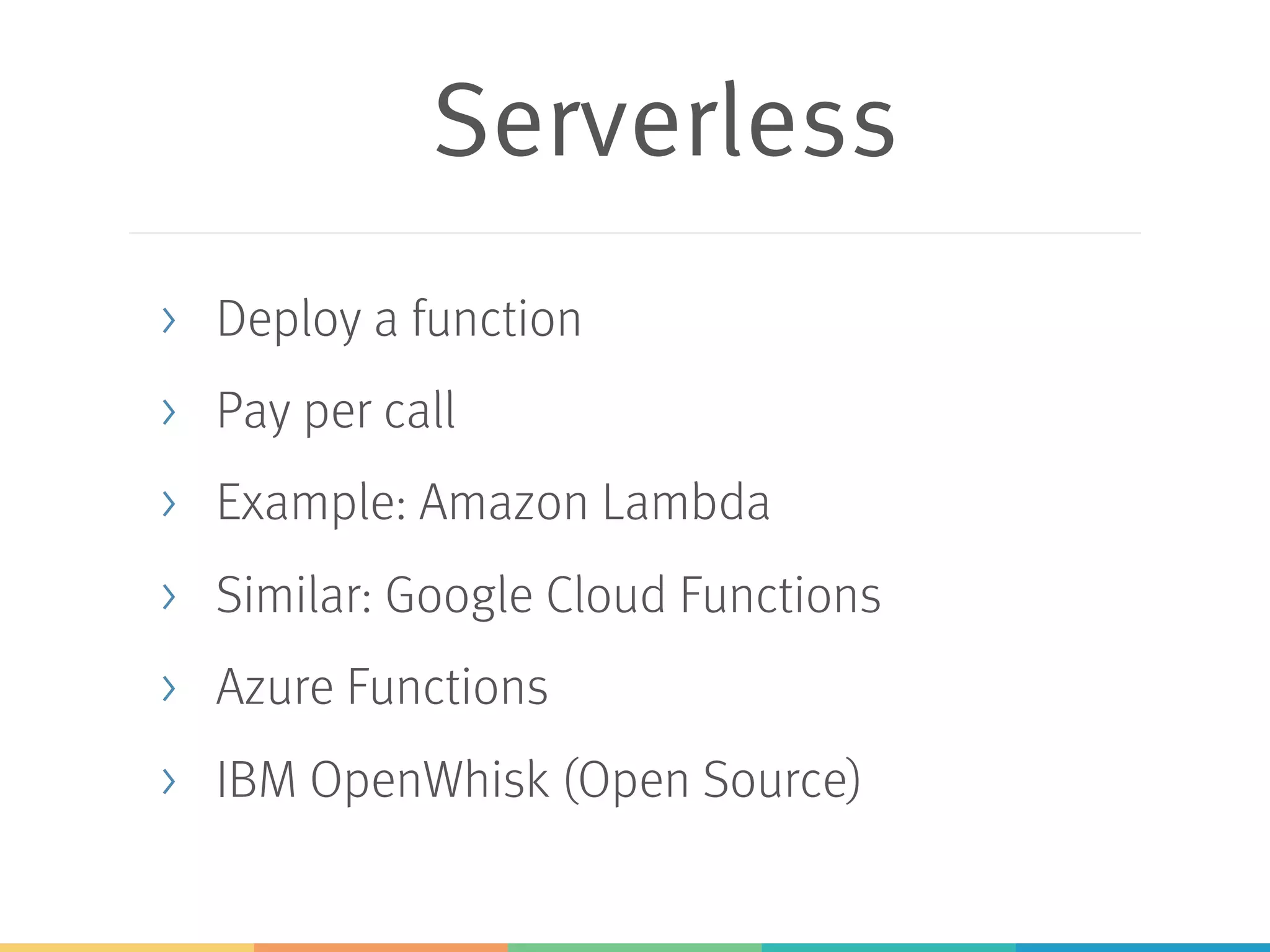 Serverless

› Deploy a function
› Pay per call
› Example: Amazon Lambda
› Similar: Google Cloud Functions
› Azure Functions
› IBM OpenWhisk (Open Source)